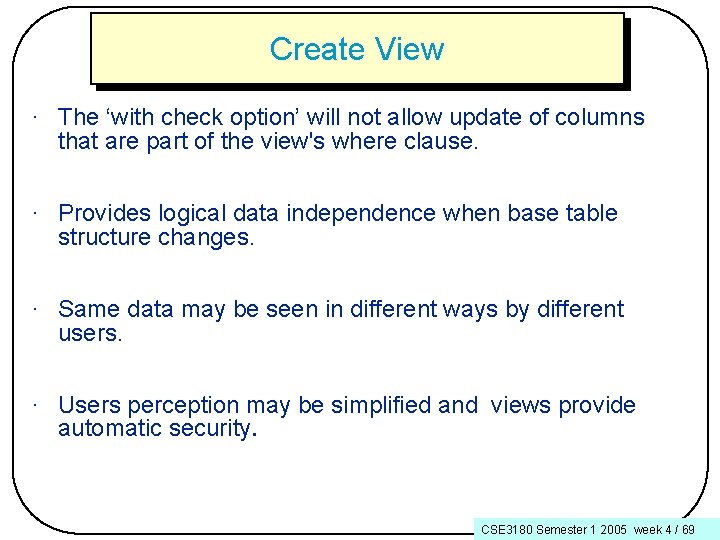 Create View

· The ‘with check option’ will not allow update of columns that are part of the view's where clause.

· Provides logical data independence when base table structure changes.

· Same data may be seen in different ways by different users.

· Users perception may be simplified and views provide automatic security.

CSE3180 Semester 1 2005 week 4 / 69